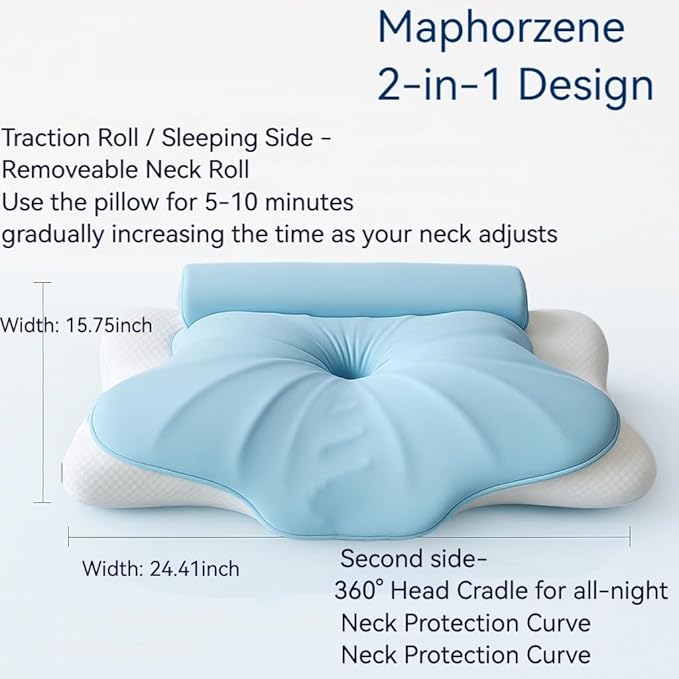 Maphorzene
2-in-1 Design

Traction Roll / Sleeping Side -
Removeable Neck Roll
Use the pillow for 5-10 minutes
gradually increasing the time as your neck adjusts

Width: 15.75inch

Width: 24.41inch

Second side-
360° Head Cradle for all-night
Neck Protection Curve
Neck Protection Curve